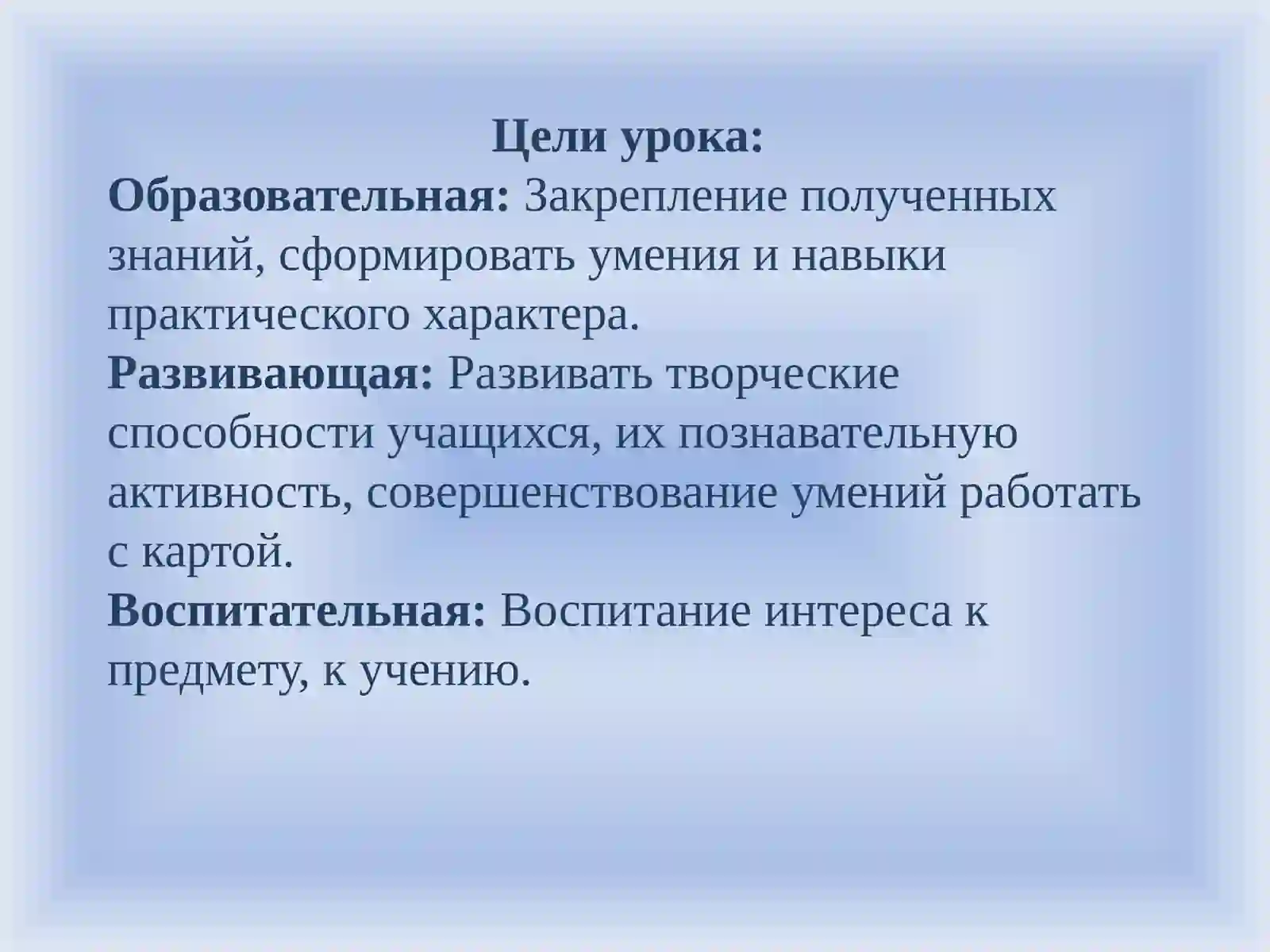 Цели урока:
Образовательная: Закрепление полученных знаний, сформировать умения и навыки практического характера.
Развивающая: Развивать творческие способности учащихся, их познавательную активность, совершенствование умений работать с картой.
Воспитательная: Воспитание интереса к предмету, к учению.